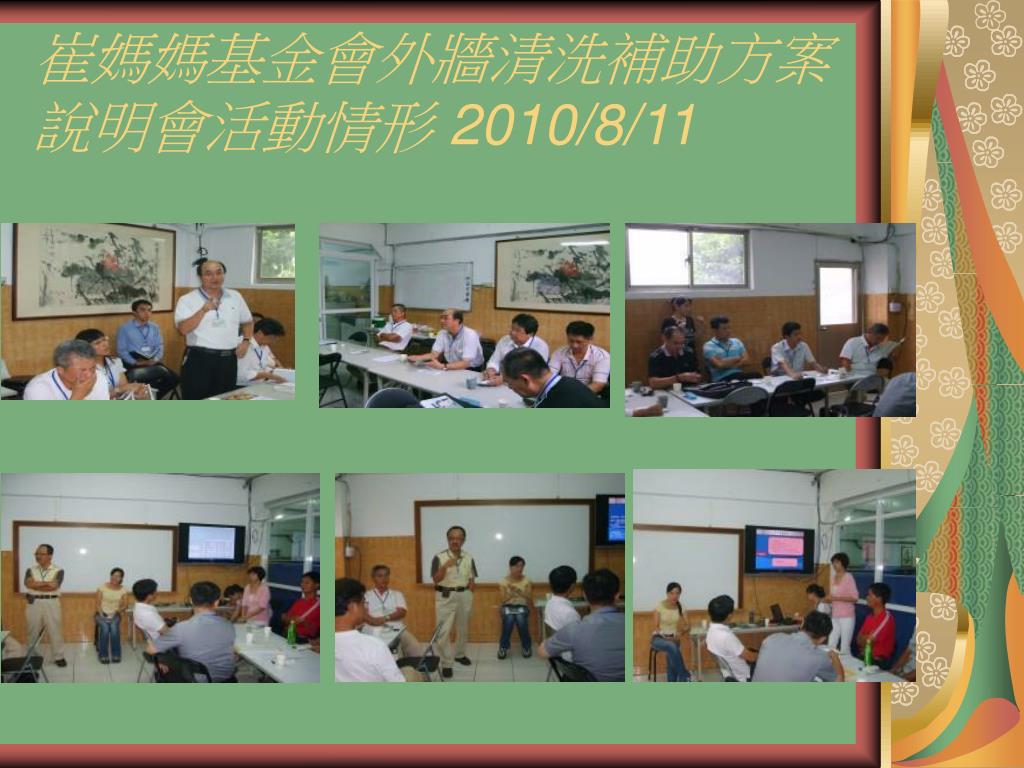 崔媽媽基金會外牆清洗補助方案說明會活動情形 2010/8/11